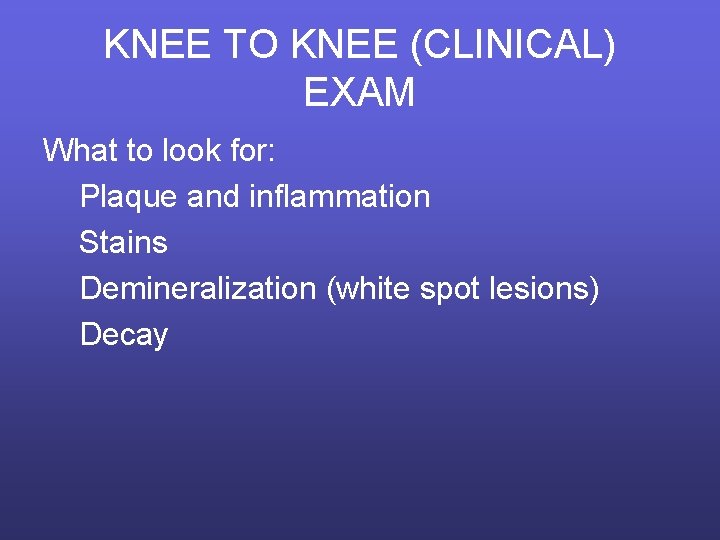 KNEE TO KNEE (CLINICAL) EXAM

What to look for:

Plaque and inflammation

Stains

Demineralization (white spot lesions)

Decay